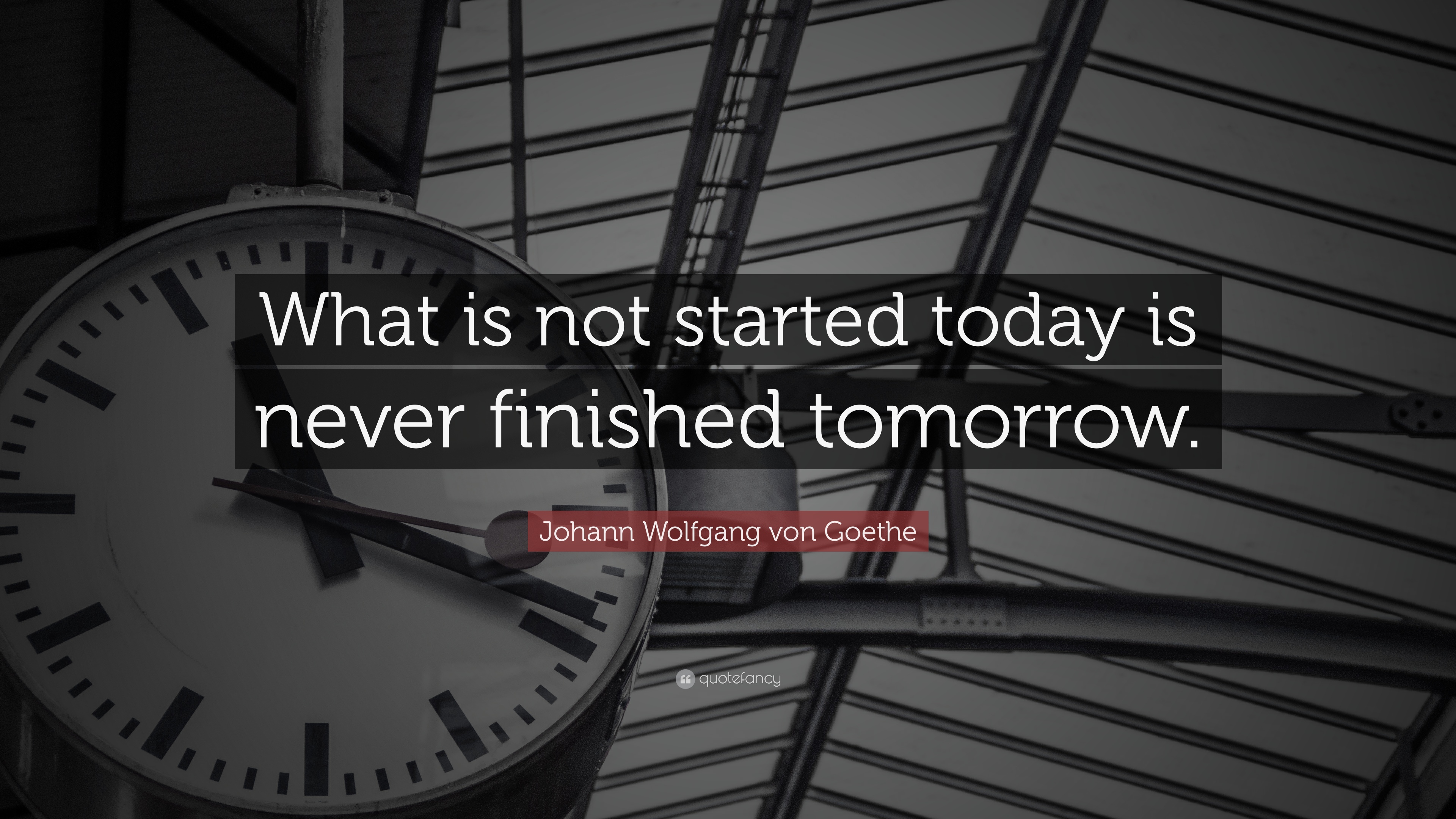 What is not started today is never finished tomorrow.

Johann Wolfgang von Goethe

quotefancy